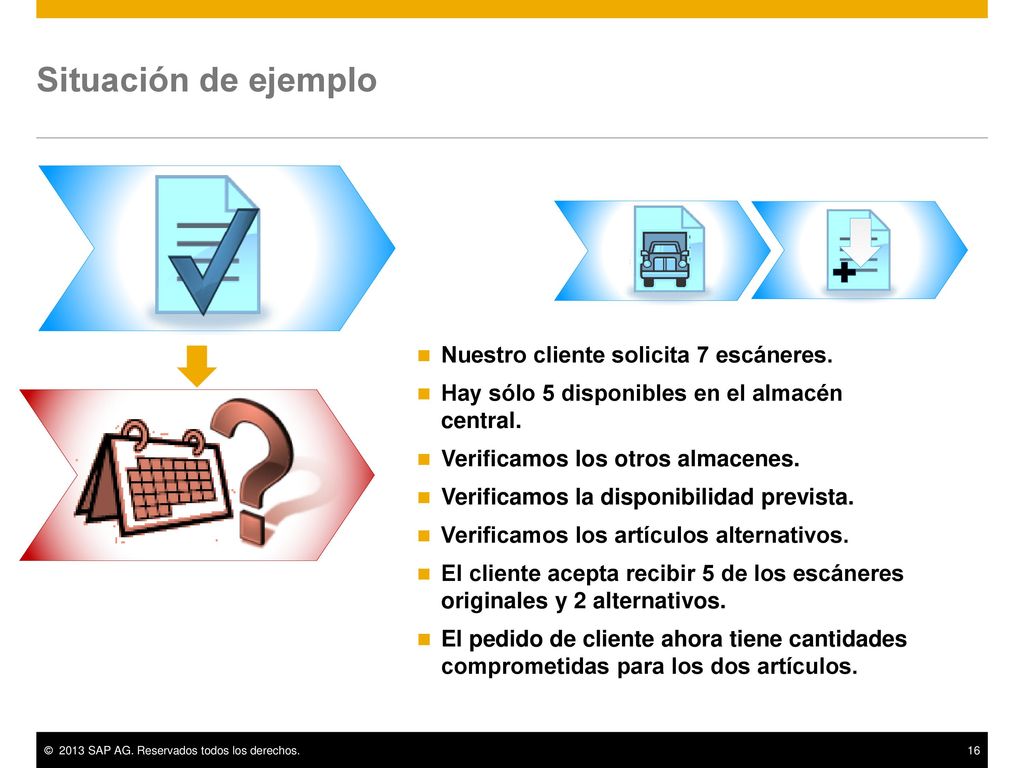 Situación de ejemplo

- Nuestro cliente solicita 7 escáneres.
- Hay sólo 5 disponibles en el almacén central.
- Verificamos los otros almacenes.
- Verificamos la disponibilidad prevista.
- Verificamos los artículos alternativos.
- El cliente acepta recibir 5 de los escáneres originales y 2 alternativos.
- El pedido de cliente ahora tiene cantidades comprometidas para los dos artículos.

© 2013 SAP AG. Reservados todos los derechos. 16